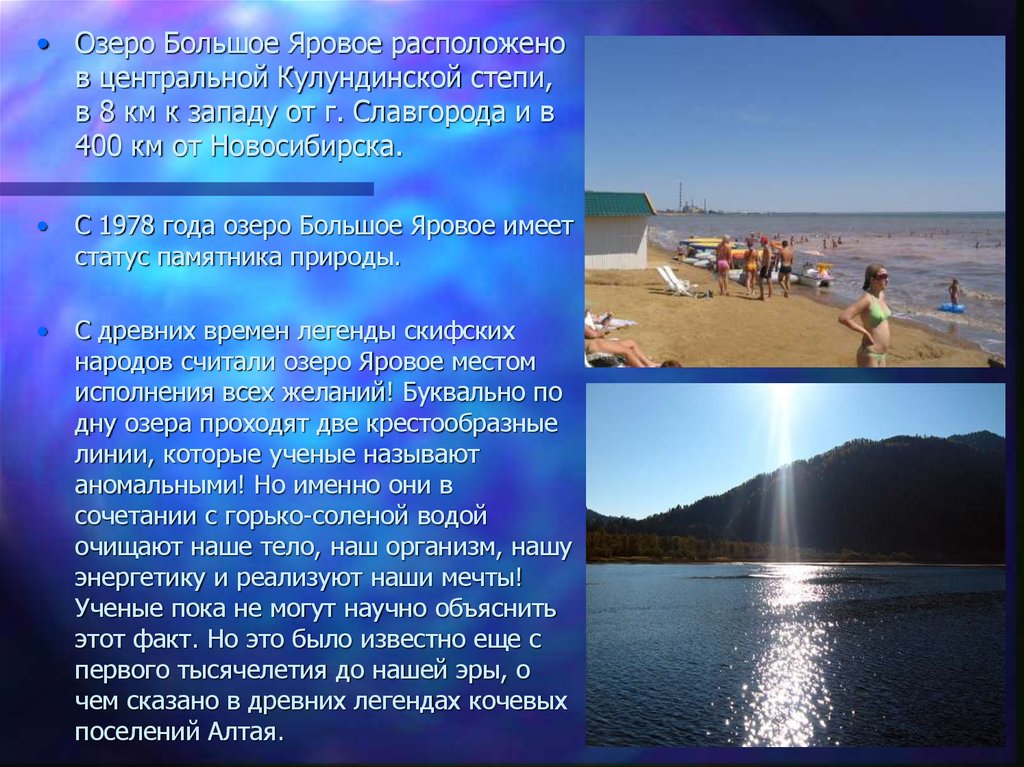 • Озеро Большое Яровое расположено в центральной Кулундинской степи, в 8 км к западу от г. Славгорода и в 400 км от Новосибирска.

• С 1978 года озеро Большое Яровое имеет статус памятника природы.

• С древних времен легенды скифских народов считали озеро Яровое местом исполнения всех желаний! Буквально по дну озера проходят две крестообразные линии, которые ученые называют аномальными! Но именно они в сочетании с горько-соленой водой очищают наше тело, наш организм, нашу энергетику и реализуют наши мечты! Ученые пока не могут научно объяснить этот факт. Но это было известно еще с первого тысячелетия до нашей эры, о чем сказано в древних легендах кочевых поселений Алтая.